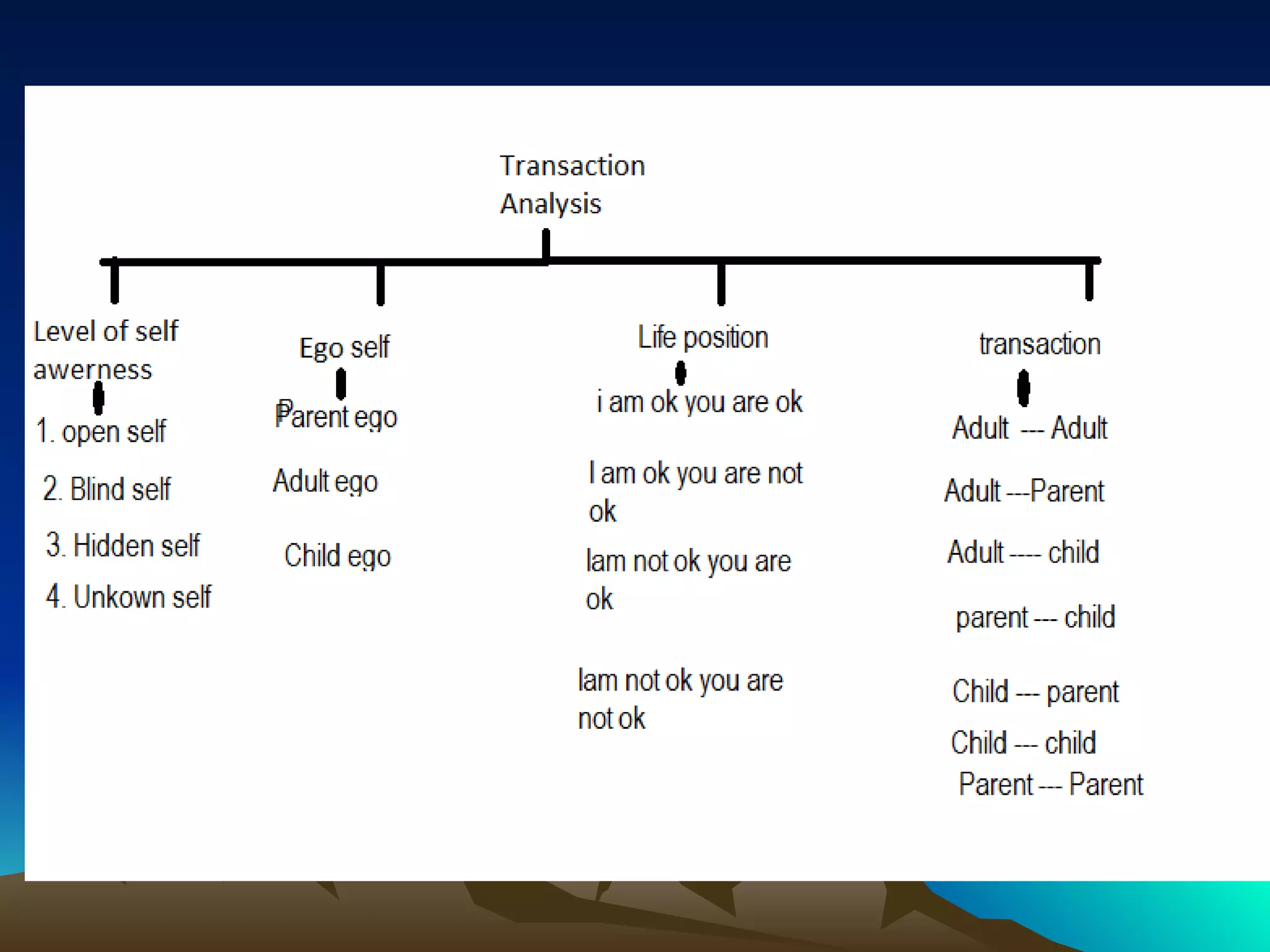 Transaction Analysis

Level of self awerness

1. open self

2. Blind self

3. Hidden self

4. Unkown self

Ego self

Parent ego

Adult ego

Child ego

Life position

i am ok you are ok

I am ok you are not ok

Iam not ok you are ok

Iam not ok you are not ok

transaction

Adult --- Adult

Adult ---Parent

Adult ---- child

parent --- child

Child --- parent

Child --- child

Parent --- Parent